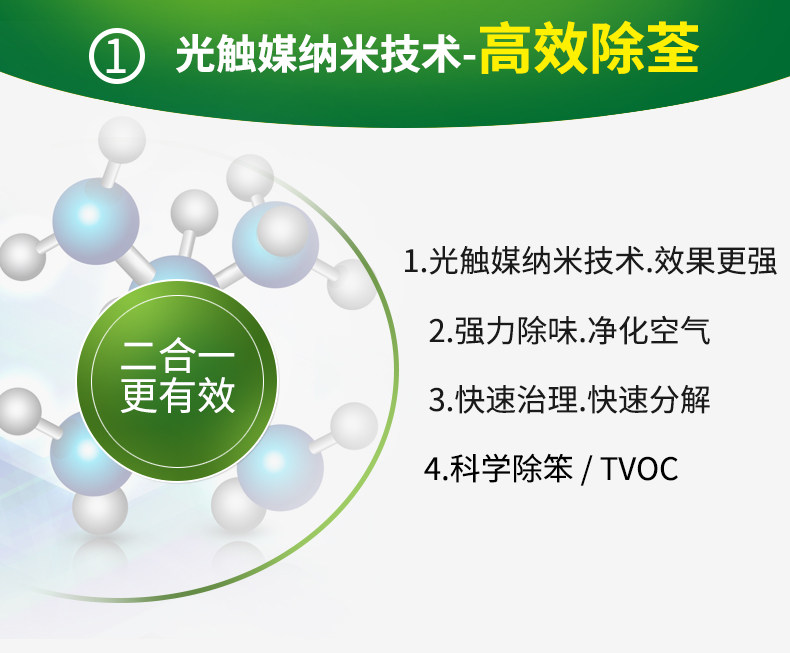 ① 光触媒纳米技术-高效除荃

二合一
更有效

1.光触媒纳米技术.效果更强

2.强力除味.净化空气

3.快速治理.快速分解

4.科学除笨 / TVOC